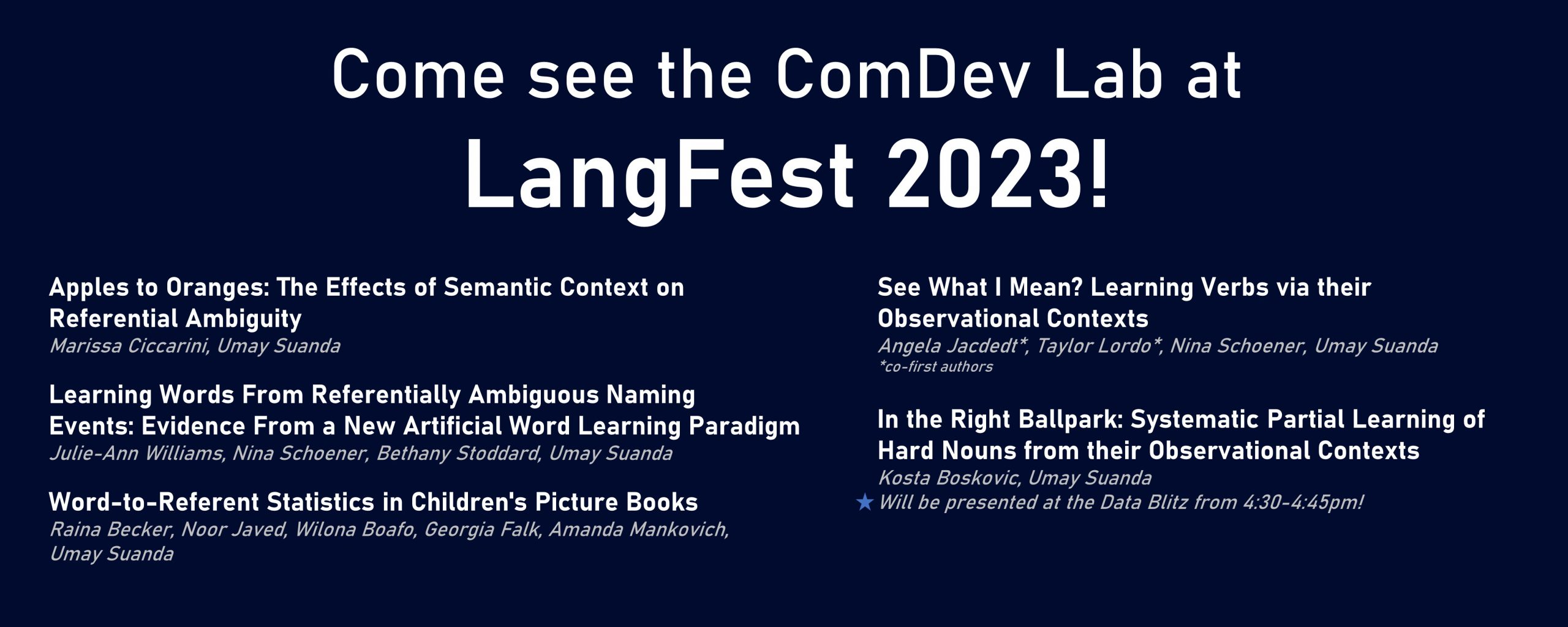 Come see the ComDev Lab at
LangFest 2023!

Apples to Oranges: The Effects of Semantic Context on Referential Ambiguity
Marissa Ciccarini, Umay Suanda

Learning Words From Referentially Ambiguous Naming Events: Evidence From a New Artificial Word Learning Paradigm
Julie-Ann Williams, Nina Schoener, Bethany Stoddard, Umay Suanda

Word-to-Referent Statistics in Children's Picture Books
Raina Becker, Noor Javed, Wilona Boafo, Georgia Falk, Amanda Mankovich, Umay Suanda

See What I Mean? Learning Verbs via their Observational Contexts
Angela Jacdedt*, Taylor Lordo*, Nina Schoener, Umay Suanda
*co-first authors

In the Right Ballpark: Systematic Partial Learning of Hard Nouns from their Observational Contexts
Kosta Boskovic, Umay Suanda
★ Will be presented at the Data Blitz from 4:30-4:45pm!